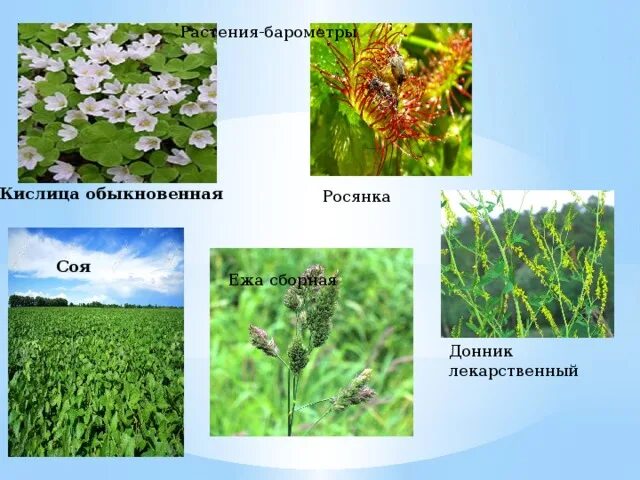 Растения-барометры

Кислица обыкновенная

Росянка

Соя

Ежа сборная

Донник лекарственный